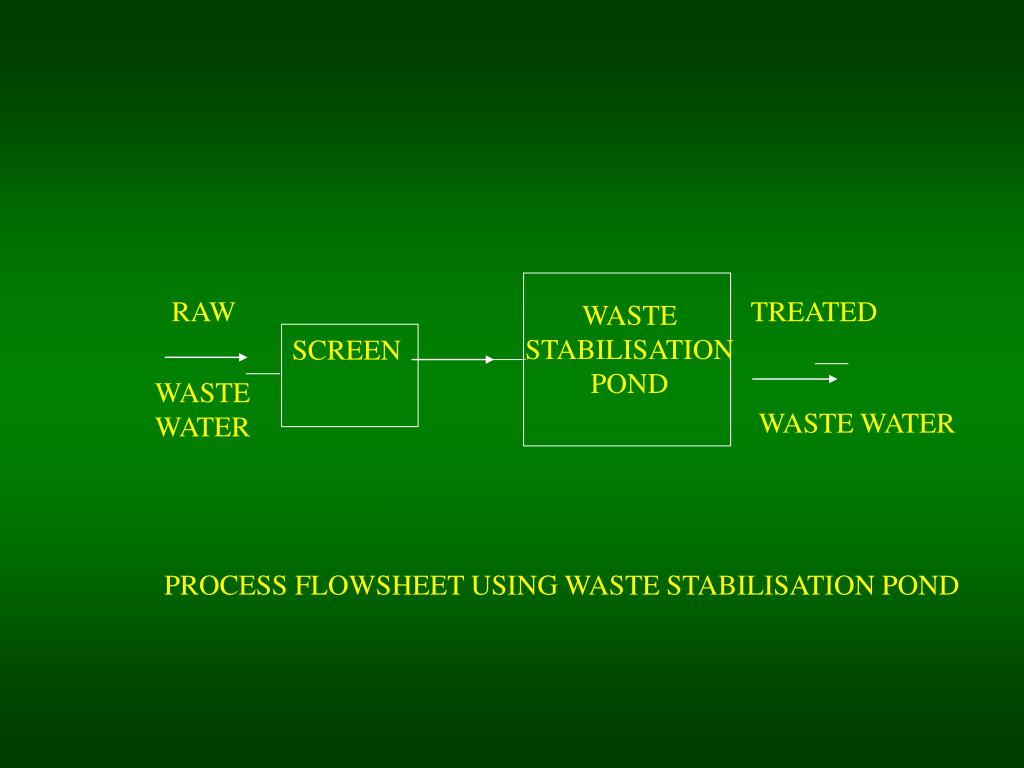 RAW
WASTE
WATER

SCREEN

WASTE
STABILISATION
POND

TREATED
WASTE WATER

PROCESS FLOWSHEET USING WASTE STABILISATION POND